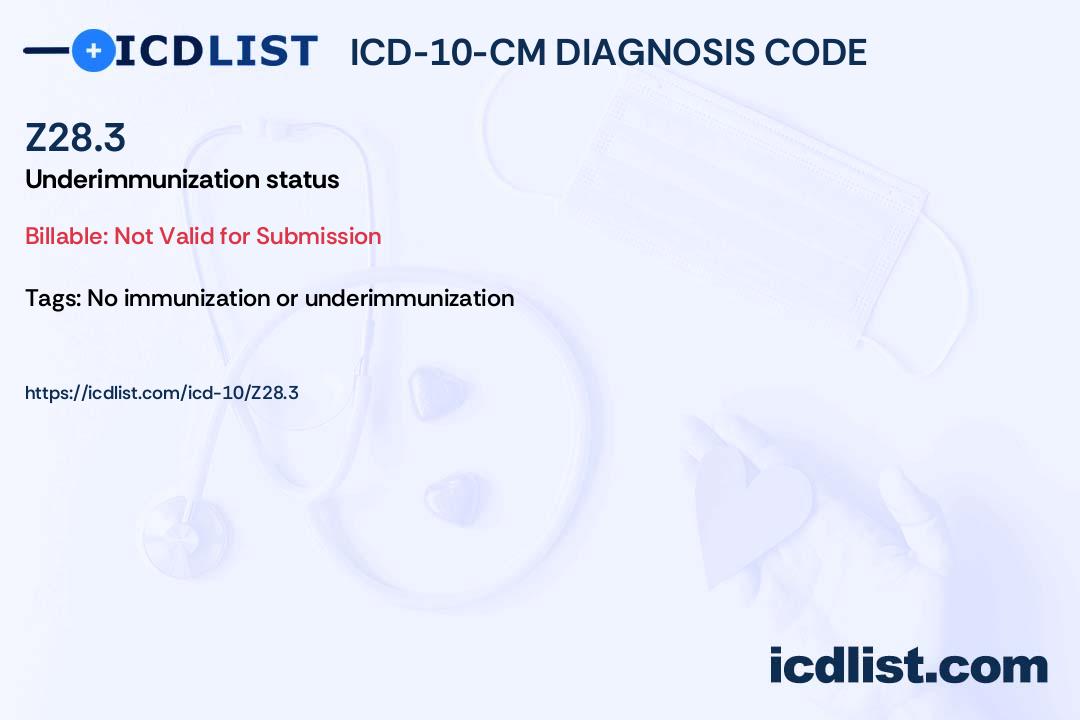 ICDLIST ICD-10-CM DIAGNOSIS CODE

Z28.3

Underimmunization status

Billable: Not Valid for Submission

Tags: No immunization or underimmunization

https://icdlist.com/icd-10/Z28.3

icdlist.com